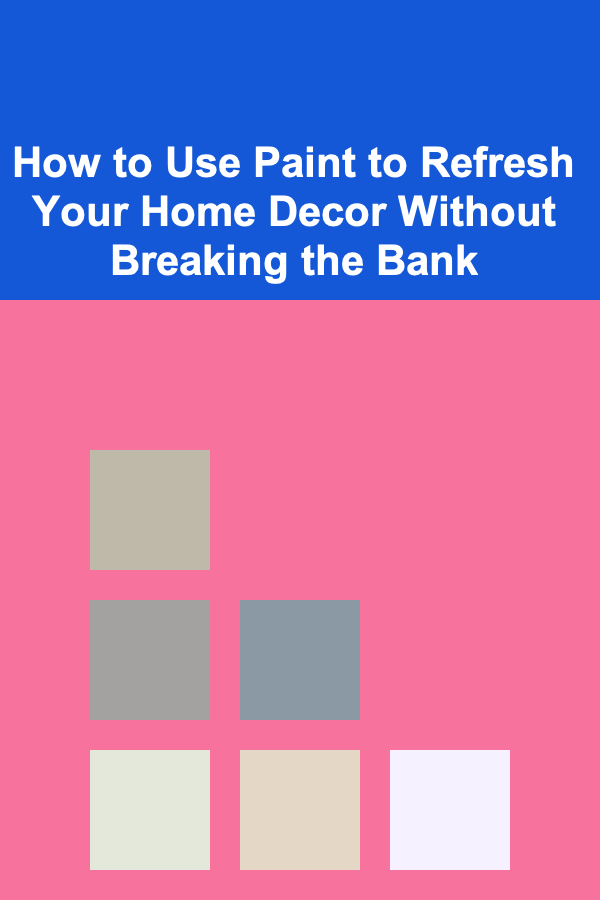 How to Use Paint to Refresh Your Home Decor Without Breaking the Bank